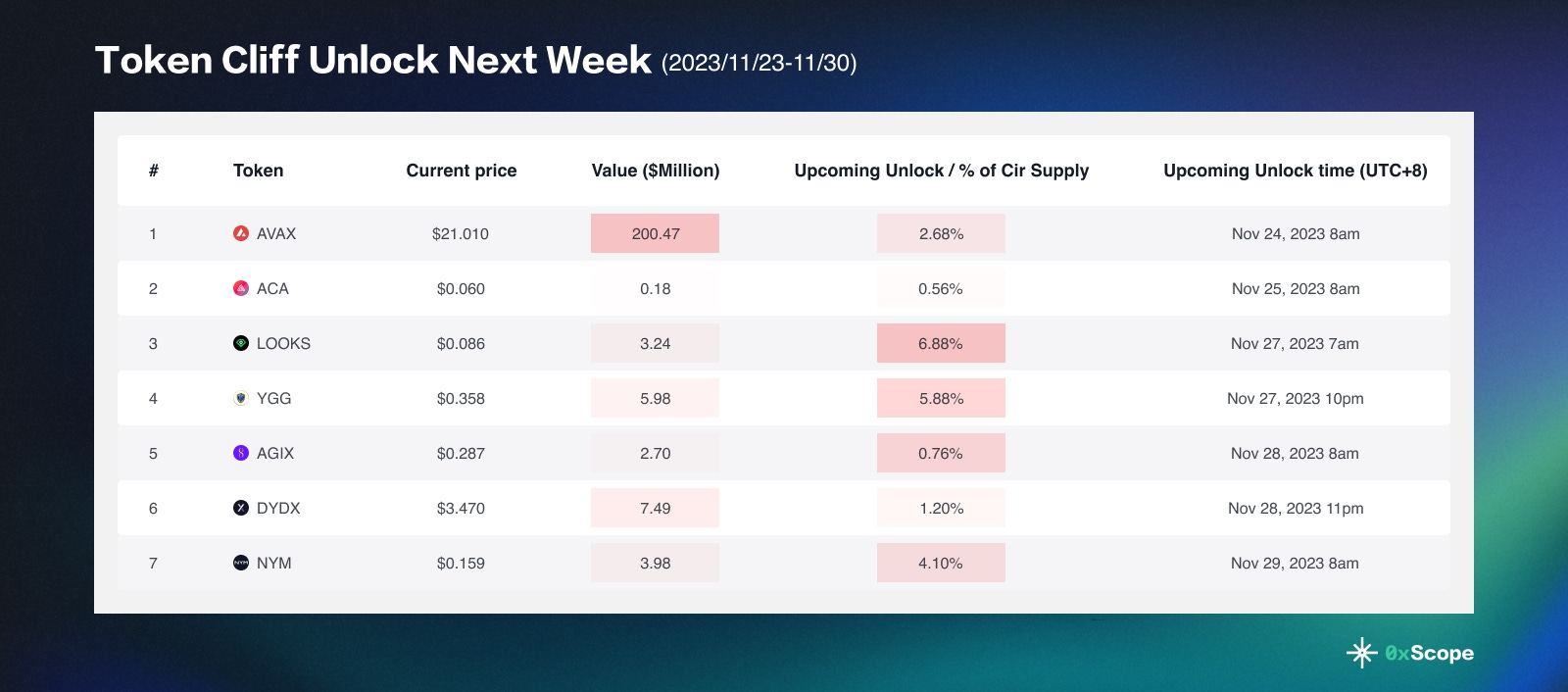 Token Cliff Unlock Next Week (2023/11/23-11/30)

| # | Token | Current price | Value ($Million) | Upcoming Unlock / % of Cir Supply | Upcoming Unlock time (UTC+8) |
|---|---|---|---|---|---|
| 1 | AVAX | $21.010 | 200.47 | 2.68% | Nov 24, 2023 8am |
| 2 | ACA | $0.060 | 0.18 | 0.56% | Nov 25, 2023 8am |
| 3 | LOOKS | $0.086 | 3.24 | 6.88% | Nov 27, 2023 7am |
| 4 | YGG | $0.358 | 5.98 | 5.88% | Nov 27, 2023 10pm |
| 5 | AGIX | $0.287 | 2.70 | 0.76% | Nov 28, 2023 8am |
| 6 | DYDX | $3.470 | 7.49 | 1.20% | Nov 28, 2023 11pm |
| 7 | NYM | $0.159 | 3.98 | 4.10% | Nov 29, 2023 8am |

0xScope